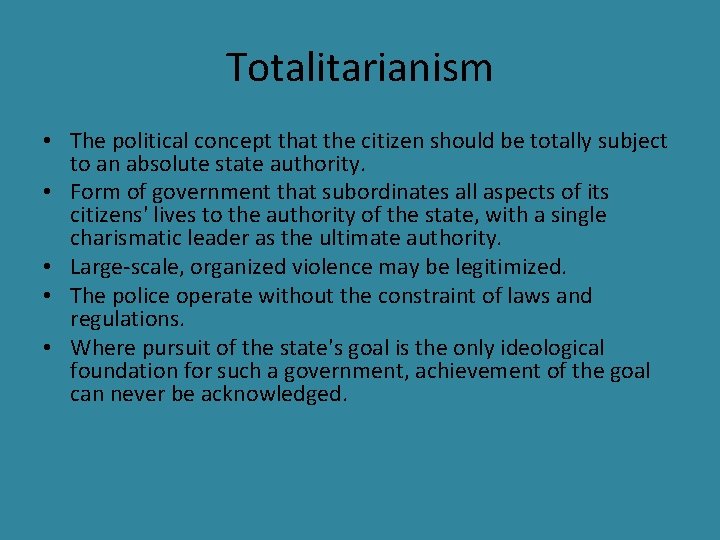 Totalitarianism

• The political concept that the citizen should be totally subject to an absolute state authority.
• Form of government that subordinates all aspects of its citizens' lives to the authority of the state, with a single charismatic leader as the ultimate authority.
• Large-scale, organized violence may be legitimized.
• The police operate without the constraint of laws and regulations.
• Where pursuit of the state's goal is the only ideological foundation for such a government, achievement of the goal can never be acknowledged.